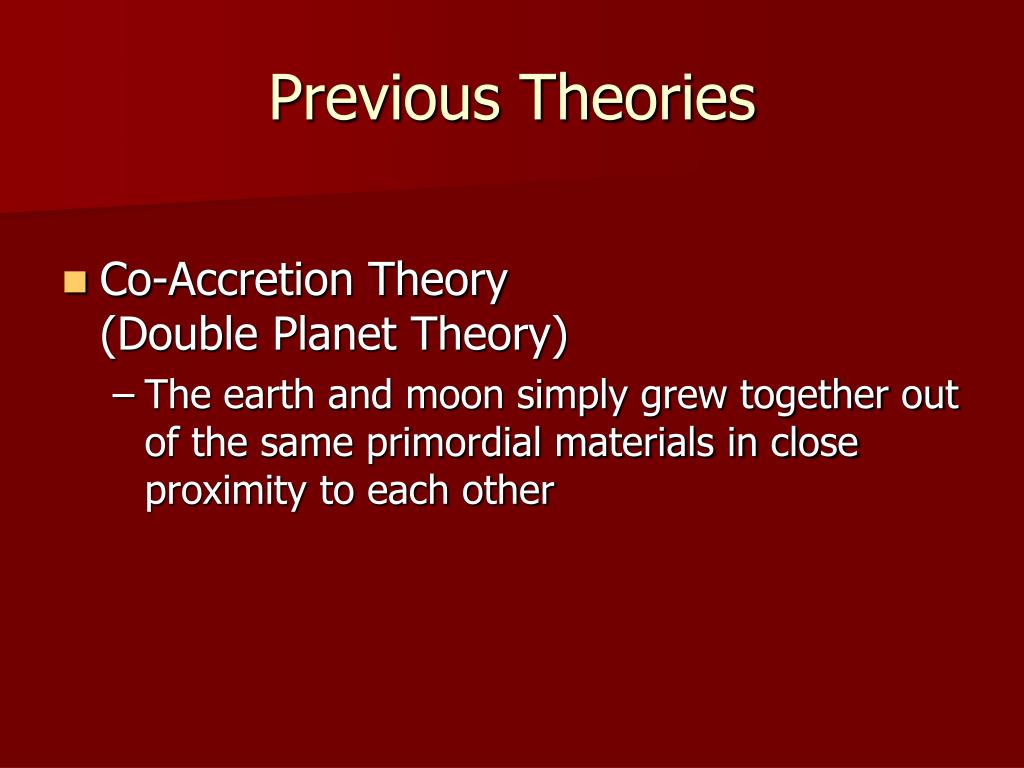 Previous Theories

Co-Accretion Theory (Double Planet Theory)

– The earth and moon simply grew together out of the same primordial materials in close proximity to each other